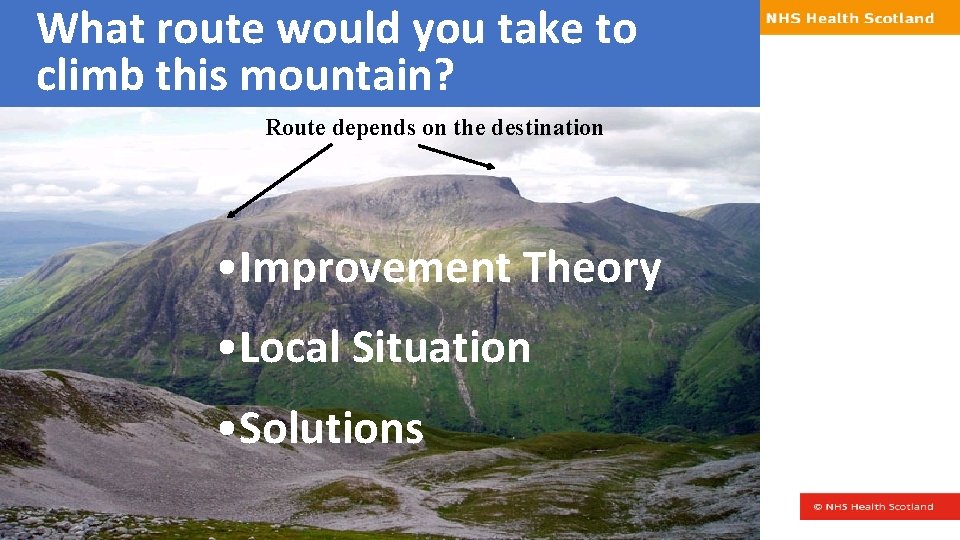 What route would you take to climb this mountain?

NHS Health Scotland

Route depends on the destination

•Improvement Theory

•Local Situation

•Solutions

© NHS Health Scotland